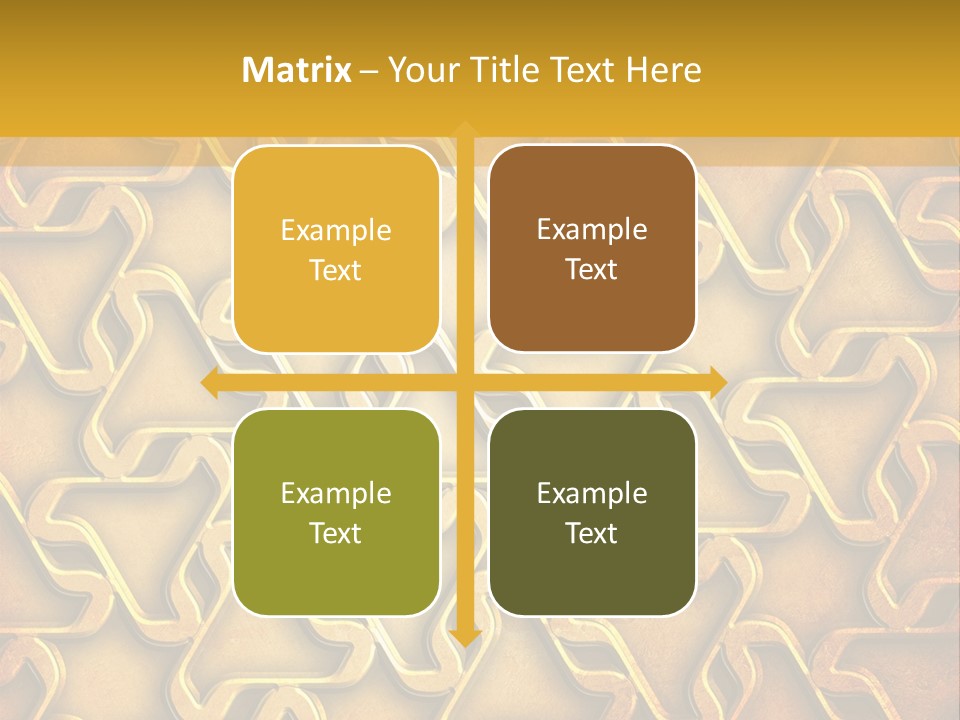 Matrix – Your Title Text Here

Example Text

Example Text

Example Text

Example Text